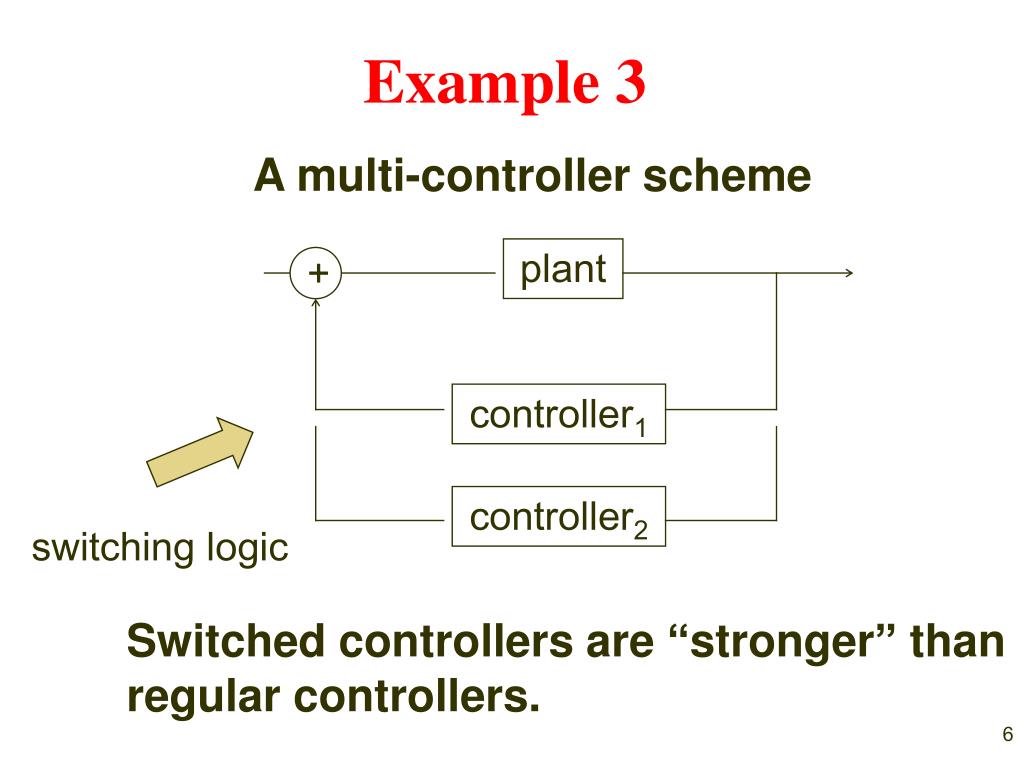 Example 3

A multi-controller scheme

+

plant

controller$_1$

controller$_2$

switching logic

Switched controllers are “stronger” than regular controllers.

6